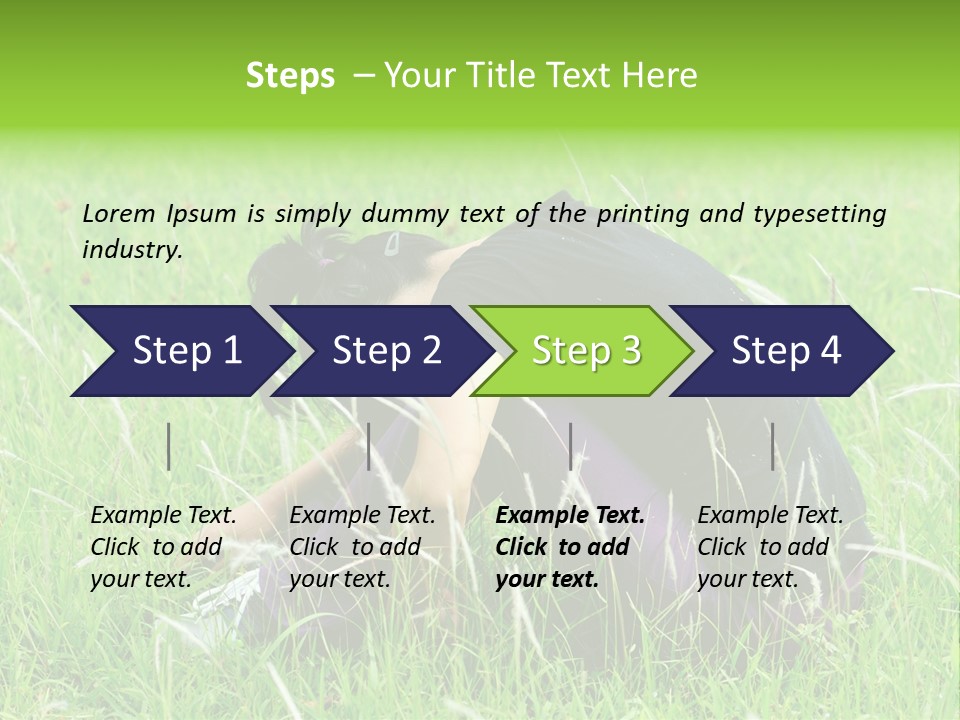 Steps – Your Title Text Here

Lorem Ipsum is simply dummy text of the printing and typesetting industry.

Step 1

Step 2

Step 3

Step 4

Example Text. Click to add your text.

Example Text. Click to add your text.

Example Text. Click to add your text.

Example Text. Click to add your text.